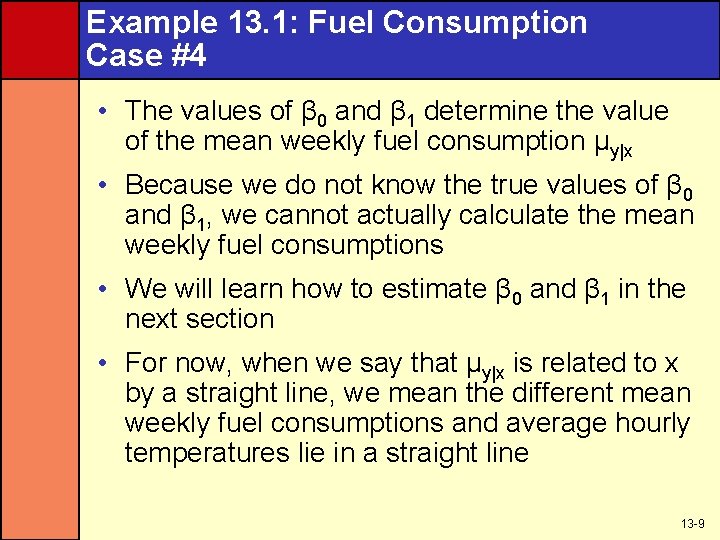 Example 13.1: Fuel Consumption Case #4

• The values of $\beta_0$ and $\beta_1$ determine the value of the mean weekly fuel consumption $\mu_{y|x}$

• Because we do not know the true values of $\beta_0$ and $\beta_1$, we cannot actually calculate the mean weekly fuel consumptions

• We will learn how to estimate $\beta_0$ and $\beta_1$ in the next section

• For now, when we say that $\mu_{y|x}$ is related to x by a straight line, we mean the different mean weekly fuel consumptions and average hourly temperatures lie in a straight line

13-9